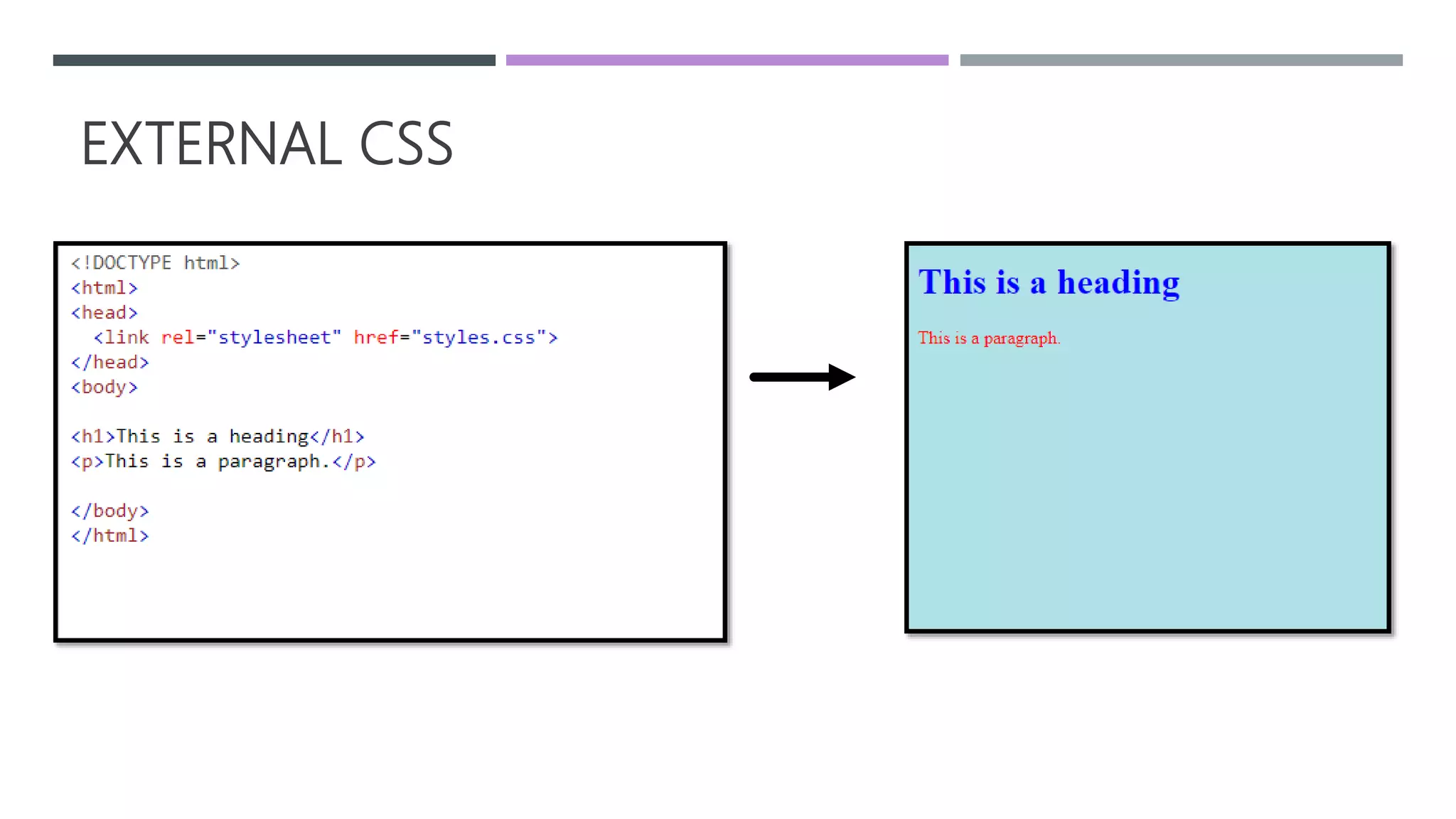 EXTERNAL CSS

<!DOCTYPE html>
<html>
<head>
  <link rel="stylesheet" href="styles.css">
</head>
<body>

<h1>This is a heading</h1>
<p>This is a paragraph.</p>

</body>
</html>

This is a heading

This is a paragraph.